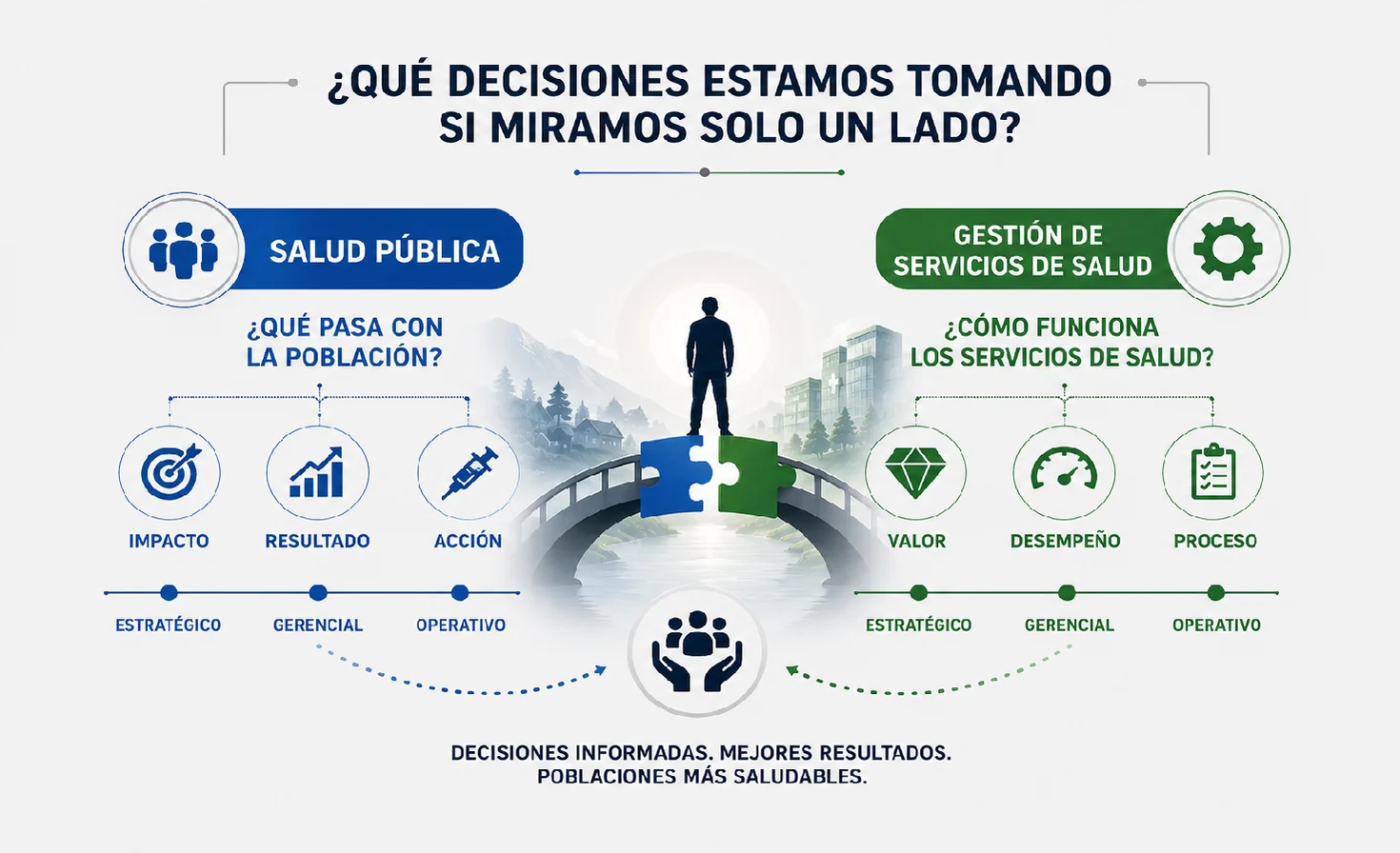 ¿QUÉ DECISIONES ESTAMOS TOMANDO SI MIRAMOS SOLO UN LADO?

SALUD PÚBLICA

¿QUÉ PASA CON LA POBLACIÓN?

IMPACTO
RESULTADO
ACCIÓN

ESTRATÉGICO
GERENCIAL
OPERATIVO

GESTIÓN DE SERVICIOS DE SALUD

¿CÓMO FUNCIONA LOS SERVICIOS DE SALUD?

VALOR
DESEMPEÑO
PROCESO

ESTRATÉGICO
GERENCIAL
OPERATIVO

DECISIONES INFORMADAS. MEJORES RESULTADOS. POBLACIONES MÁS SALUDABLES.